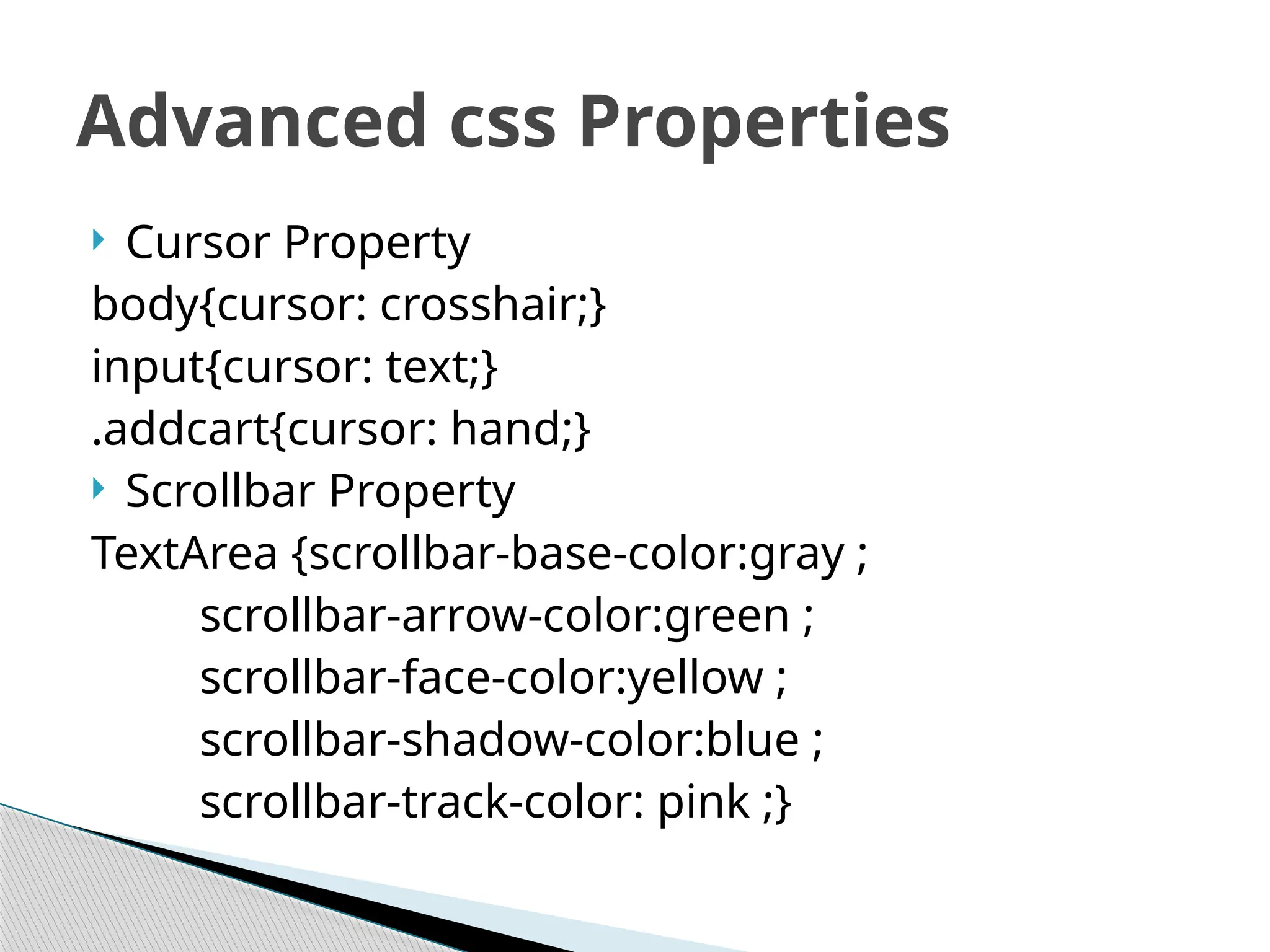 Advanced css Properties

Cursor Property
body{cursor: crosshair;}
input{cursor: text;}
.addcart{cursor: hand;}

Scrollbar Property
TextArea {scrollbar-base-color:gray ;
scrollbar-arrow-color:green ;
scrollbar-face-color:yellow ;
scrollbar-shadow-color:blue ;
scrollbar-track-color: pink ;}